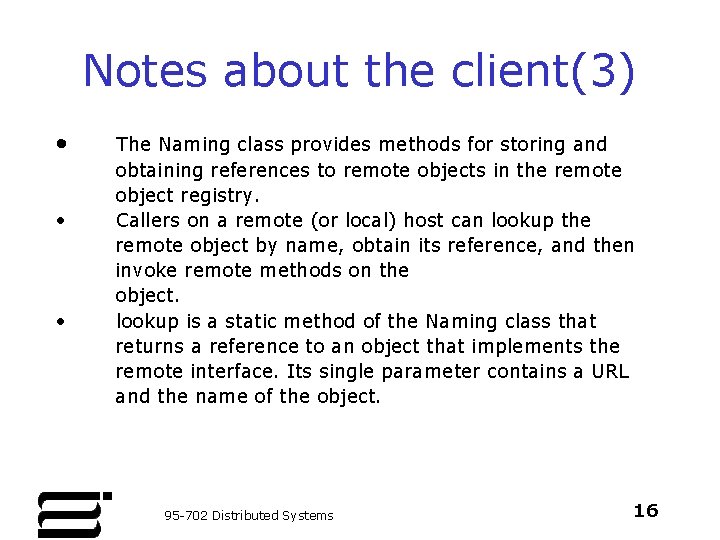 Notes about the client(3)

• The Naming class provides methods for storing and obtaining references to remote objects in the remote object registry.
• Callers on a remote (or local) host can lookup the remote object by name, obtain its reference, and then invoke remote methods on the
object.
• lookup is a static method of the Naming class that returns a reference to an object that implements the remote interface. Its single parameter contains a URL and the name of the object.

95-702 Distributed Systems

16